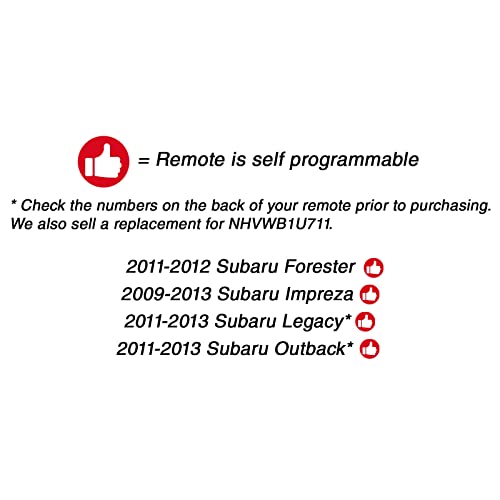 = Remote is self programmable

* Check the numbers on the back of your remote prior to purchasing. We also sell a replacement for NHVWB1U711.

2011-2012 Subaru Forester
2009-2013 Subaru Impreza
2011-2013 Subaru Legacy*
2011-2013 Subaru Outback*